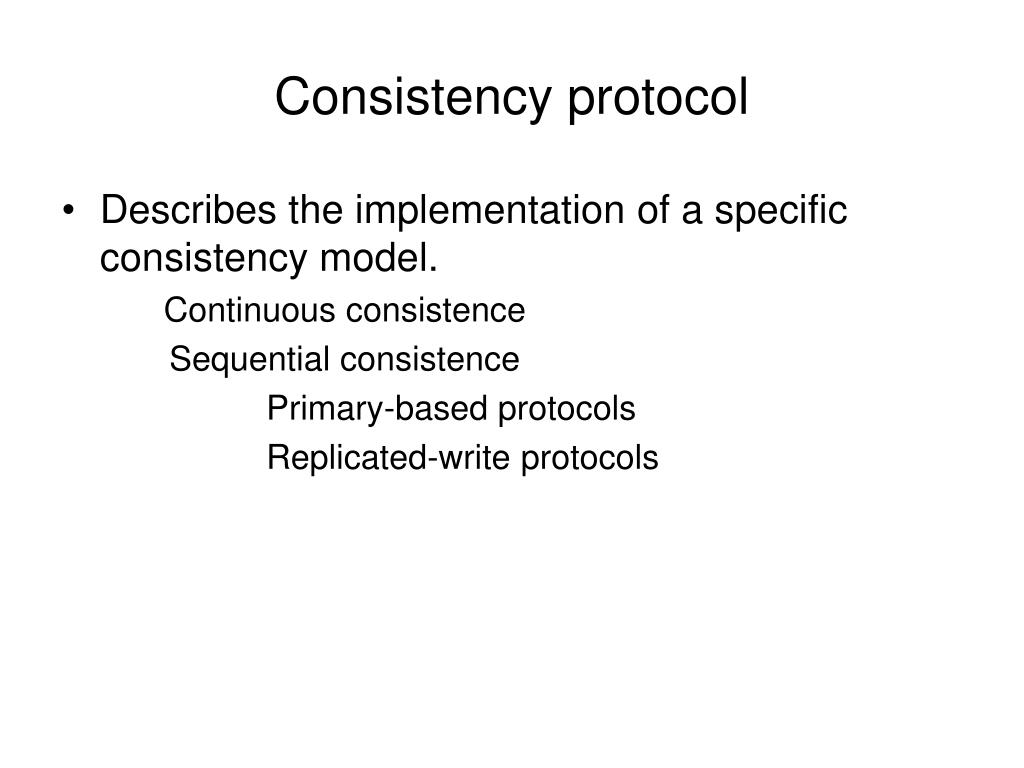 Consistency protocol

• Describes the implementation of a specific consistency model.

Continuous consistence

Sequential consistence

Primary-based protocols

Replicated-write protocols